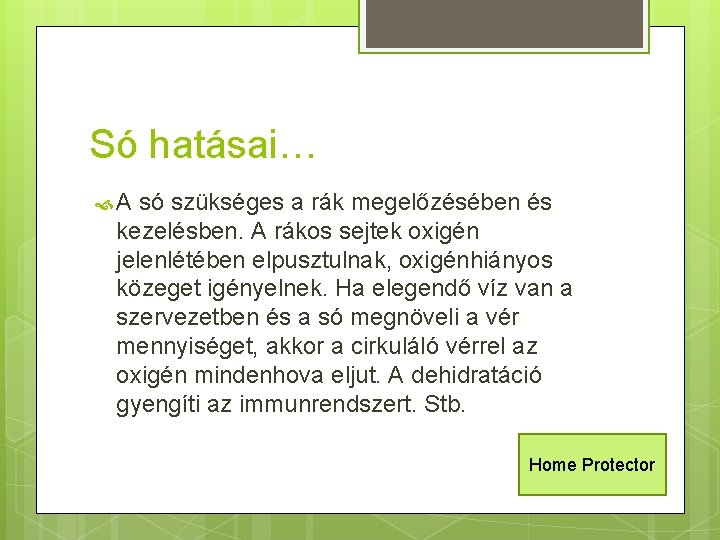 Só hatásai…

A só szükséges a rák megelőzésében és kezelésben. A rákos sejtek oxigén jelenlétében elpusztulnak, oxigénhiányos közeget igényelnek. Ha elegendő víz van a szervezetben és a só megnöveli a vér mennyiséget, akkor a cirkuláló vérrel az oxigén mindenhova eljut. A dehidratáció gyengíti az immunrendszert. Stb.

Home Protector